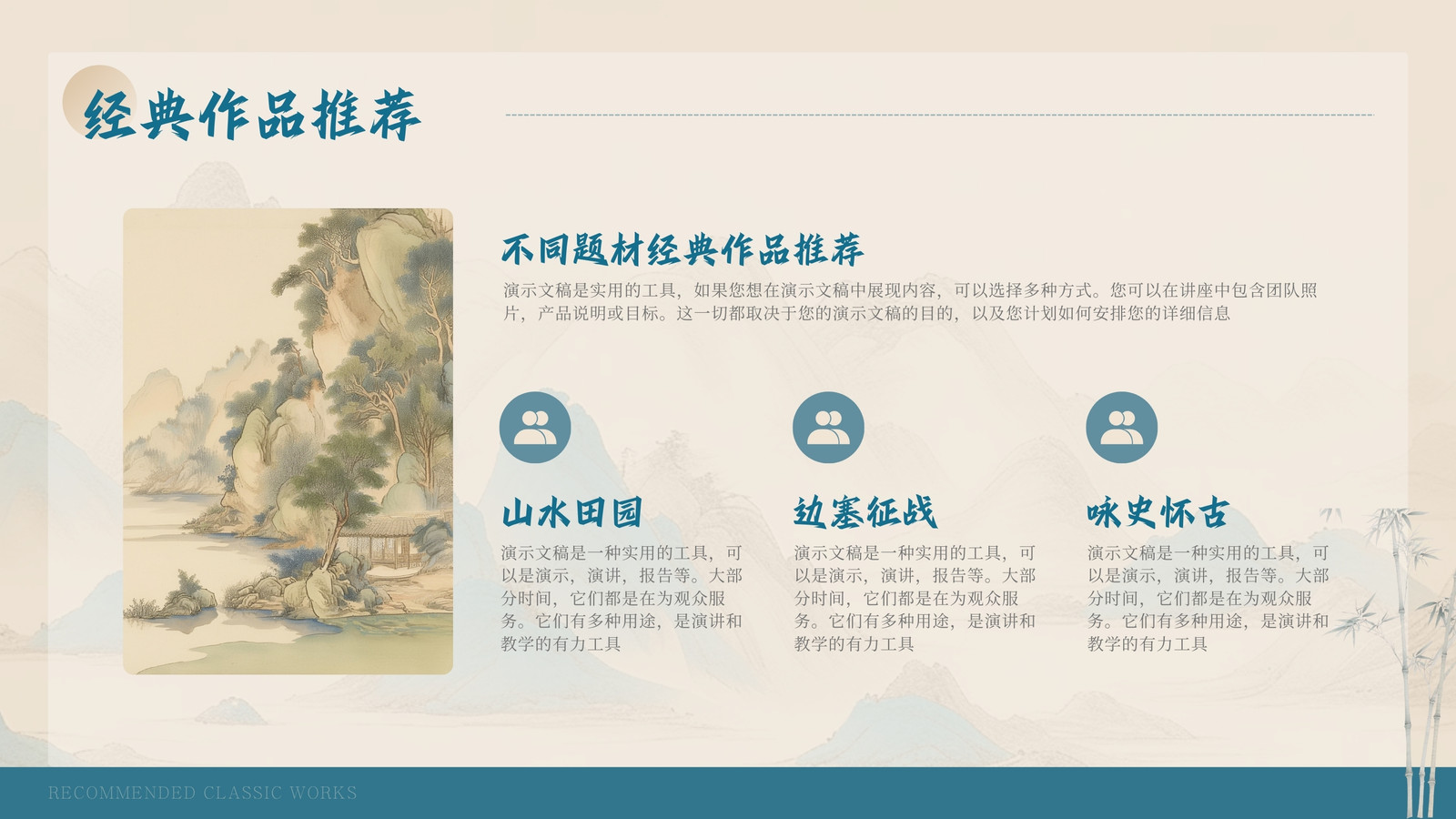 经典作品推荐

不同题材经典作品推荐

演示文稿是实用的工具，如果您想在演示文稿中展现内容，可以选择多种方式。您可以在讲座中包含团队照片，产品说明或目标。这一切都取决于您的演示文稿的目的，以及您计划如何安排您的详细信息

山水田园

演示文稿是一种实用的工具，可以是演示，演讲，报告等。大部分时间，它们都是在为观众服务。它们有多种用途，是演讲和教学的有力工具

边塞征战

演示文稿是一种实用的工具，可以是演示，演讲，报告等。大部分时间，它们都是在为观众服务。它们有多种用途，是演讲和教学的有力工具

咏史怀古

演示文稿是一种实用的工具，可以是演示，演讲，报告等。大部分时间，它们都是在为观众服务。它们有多种用途，是演讲和教学的有力工具

RECOMMENDED CLASSIC WORKS